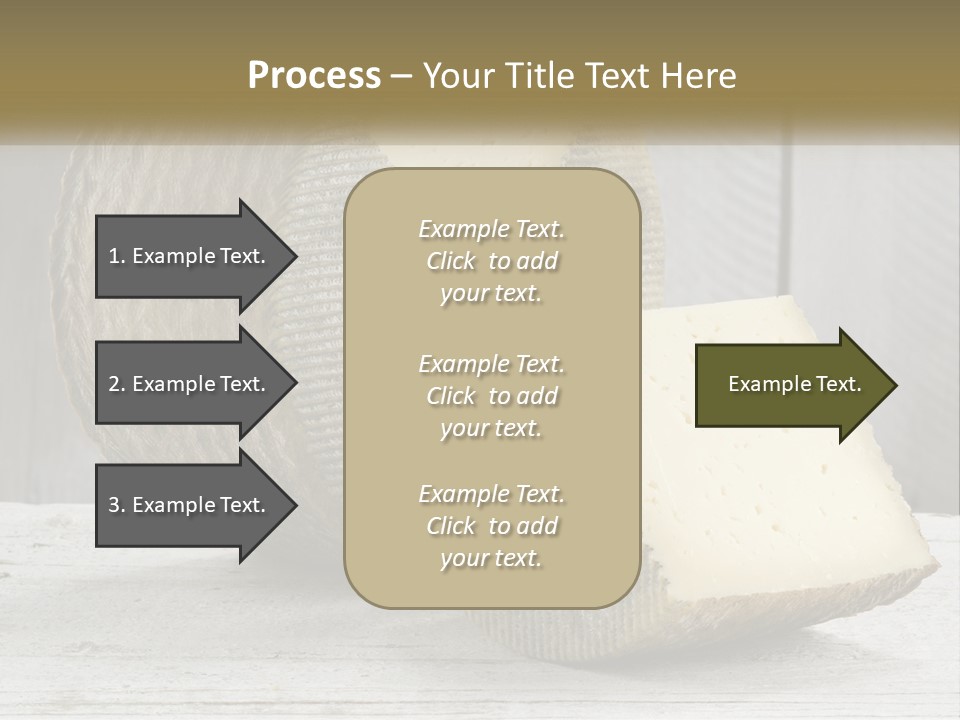 Process – Your Title Text Here

1. Example Text.

2. Example Text.

3. Example Text.

Example Text. Click to add your text.

Example Text. Click to add your text.

Example Text. Click to add your text.

Example Text.